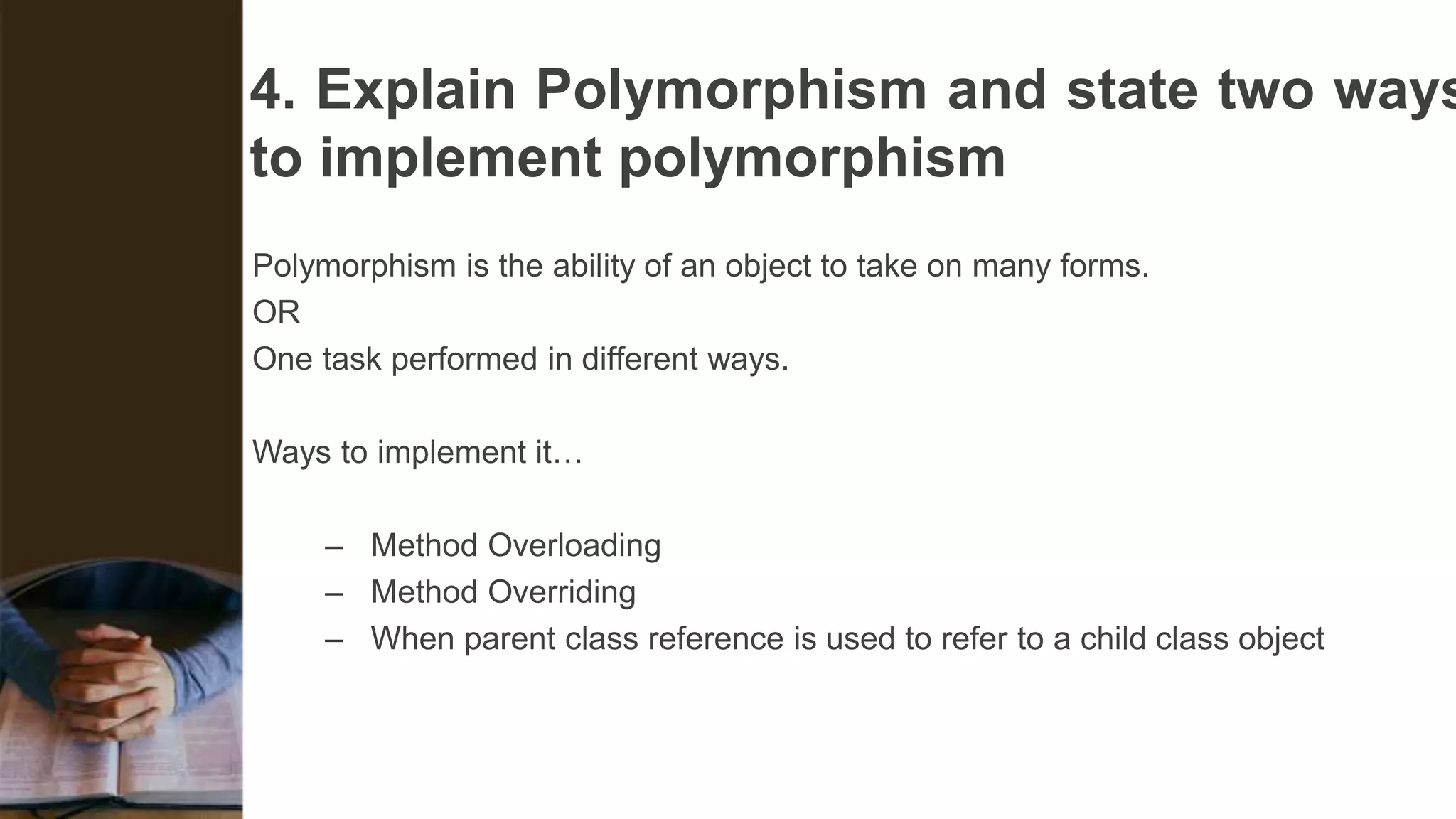 4. Explain Polymorphism and state two ways to implement polymorphism

Polymorphism is the ability of an object to take on many forms.
OR
One task performed in different ways.

Ways to implement it…

– Method Overloading
– Method Overriding
– When parent class reference is used to refer to a child class object